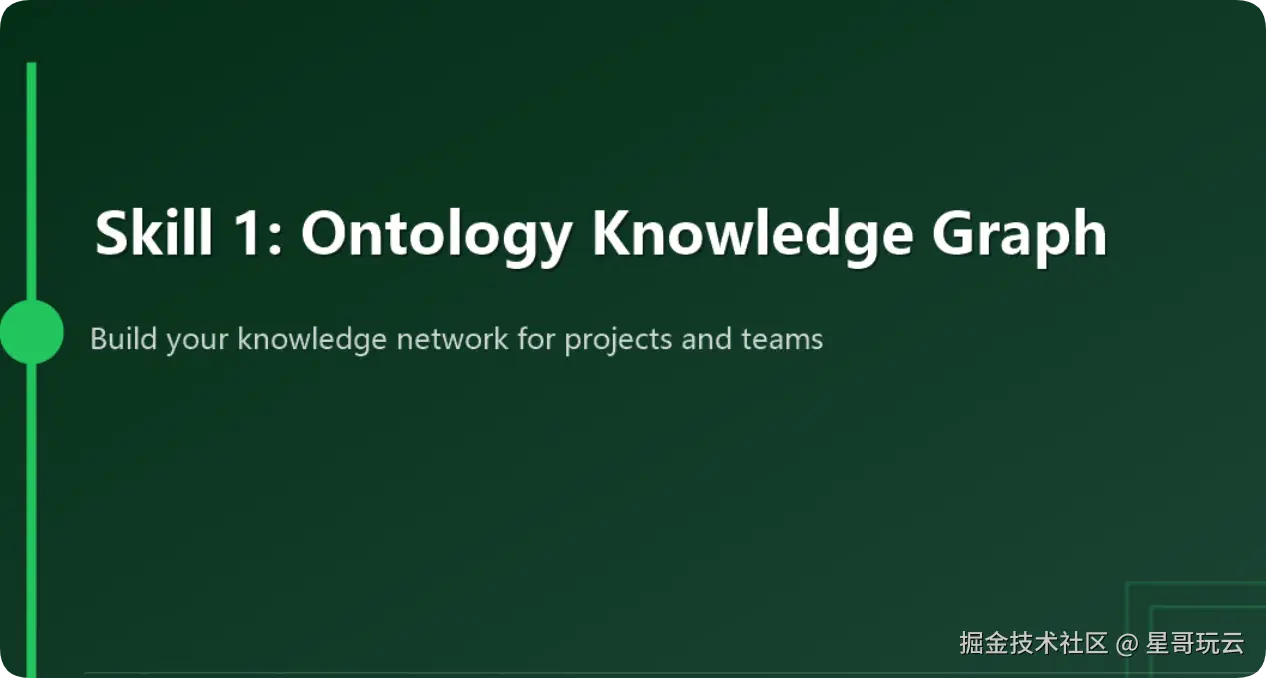 Skill 1: Ontology Knowledge Graph

Build your knowledge network for projects and teams

掘金技术社区 @ 星哥玩云